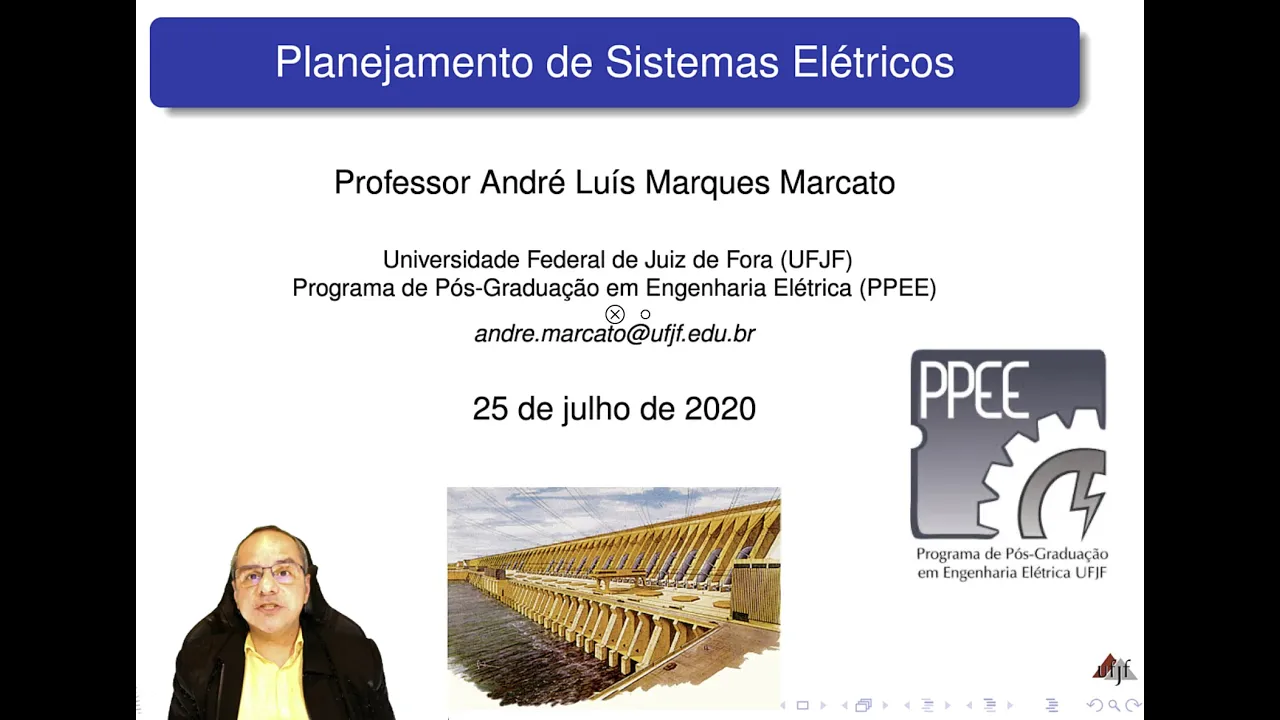 Planejamento de Sistemas Elétricos

Professor André Luís Marques Marcato

Universidade Federal de Juiz de Fora (UFJF)
Programa de Pós-Graduação em Engenharia Elétrica (PPEE)

andre.marcato@ufjf.edu.br

25 de julho de 2020

PPEE

Programa de Pós-Graduação em Engenharia Elétrica UFJF

ufjf